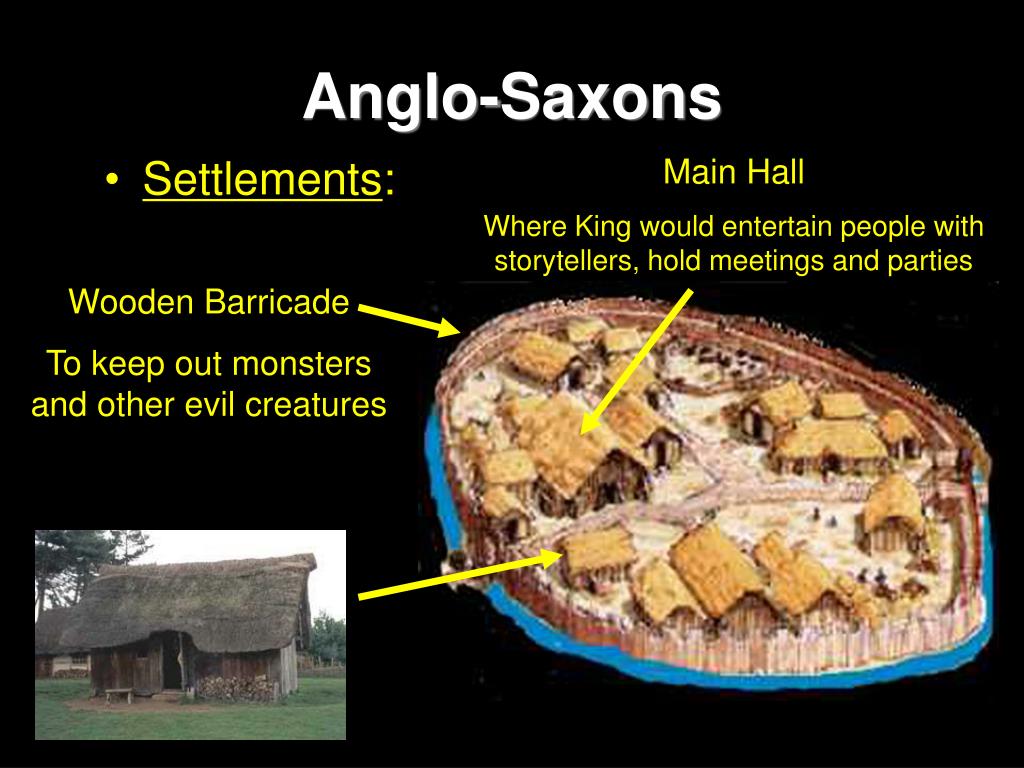 Anglo-Saxons

• Settlements:

Main Hall

Where King would entertain people with storytellers, hold meetings and parties

Wooden Barricade

To keep out monsters and other evil creatures